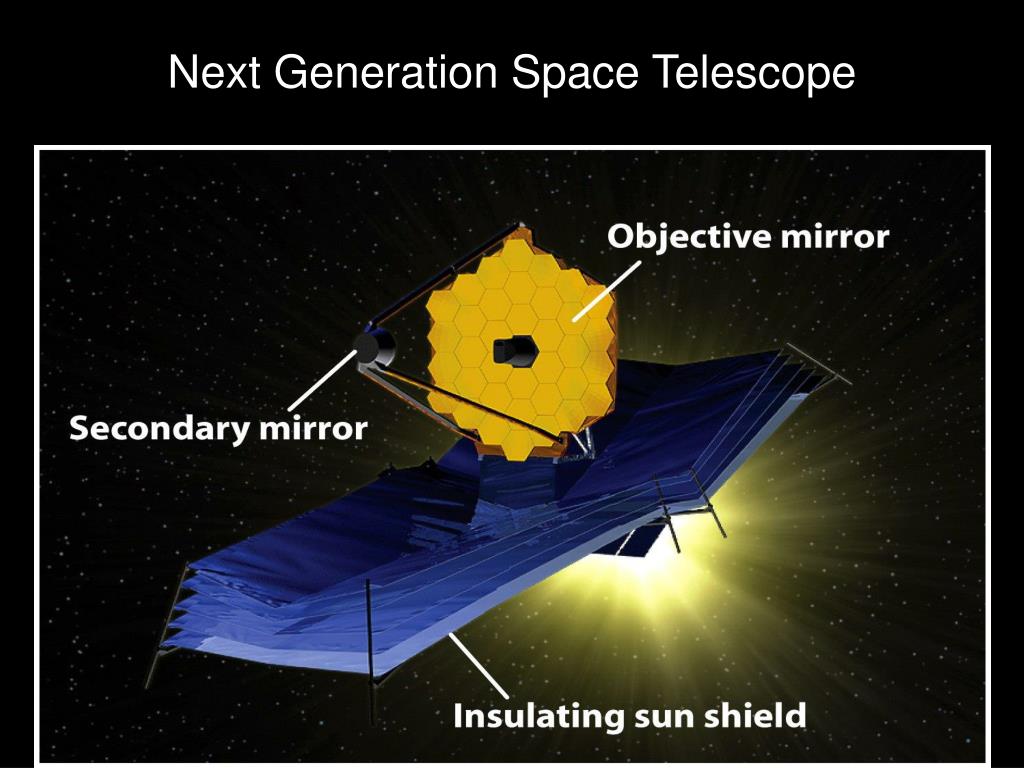 Next Generation Space Telescope

Objective mirror

Secondary mirror

Insulating sun shield